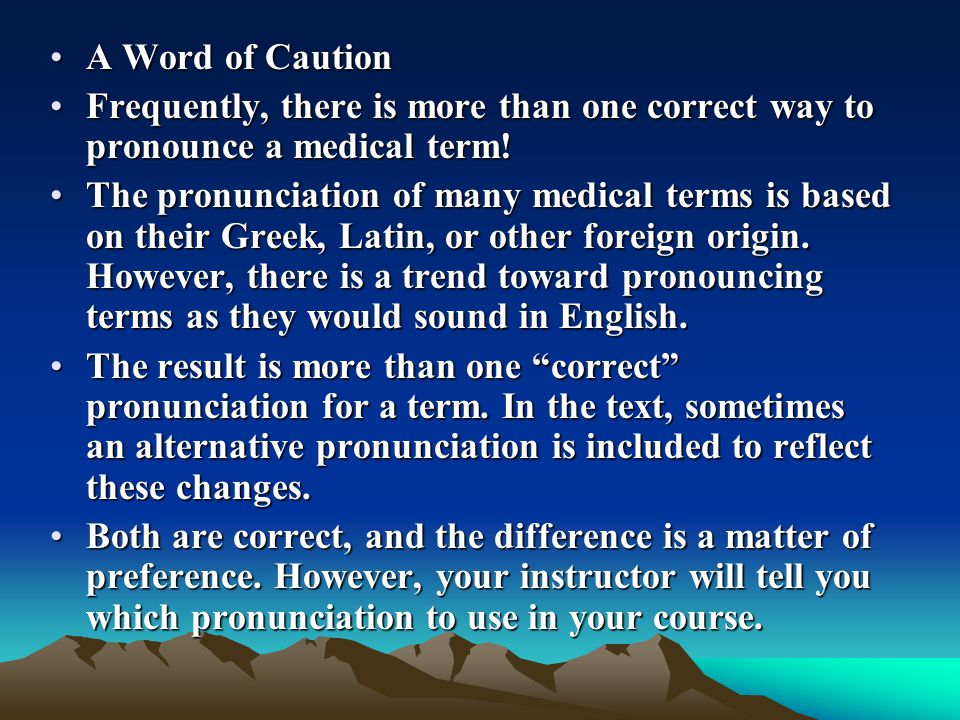 • A Word of Caution

• Frequently, there is more than one correct way to pronounce a medical term!

• The pronunciation of many medical terms is based on their Greek, Latin, or other foreign origin. However, there is a trend toward pronouncing terms as they would sound in English.

• The result is more than one “correct” pronunciation for a term. In the text, sometimes an alternative pronunciation is included to reflect these changes.

• Both are correct, and the difference is a matter of preference. However, your instructor will tell you which pronunciation to use in your course.